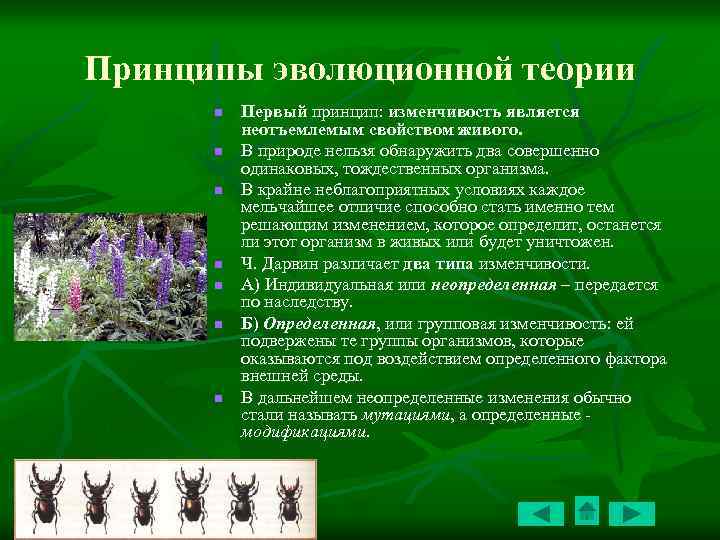 Принципы эволюционной теории

Первый принцип: изменчивость является неотъемлемым свойством живого.

В природе нельзя обнаружить два совершенно одинаковых, тождественных организма.

В крайне неблагоприятных условиях каждое мельчайшее отличие способно стать именно тем решающим изменением, которое определит, останется ли этот организм в живых или будет уничтожен.

Ч. Дарвин различает два типа изменчивости.

А) Индивидуальная или неопределенная – передается по наследству.

Б) Определенная, или групповая изменчивость: ей подвержены те группы организмов, которые оказываются под воздействием определенного фактора внешней среды.

В дальнейшем неопределенные изменения обычно стали называть мутациями, а определенные - модификациями.